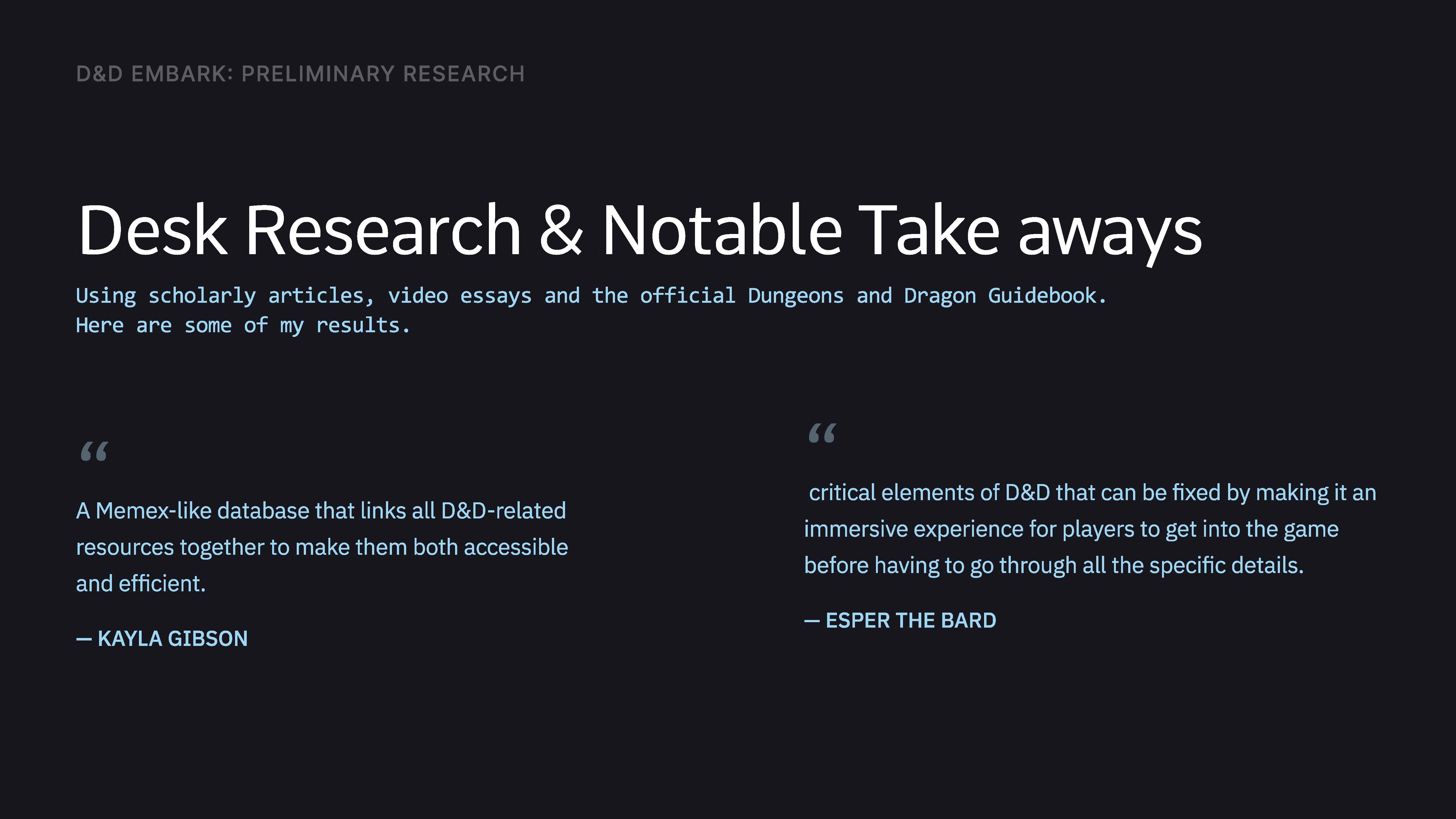 D&D EMBARK: PRELIMINARY RESEARCH

Desk Research & Notable Take aways

Using scholarly articles, video essays and the official Dungeons and Dragon Guidebook.
Here are some of my results.

“

A Memex-like database that links all D&D-related resources together to make them both accessible and efficient.

— KAYLA GIBSON

“

critical elements of D&D that can be fixed by making it an immersive experience for players to get into the game before having to go through all the specific details.

— ESPER THE BARD